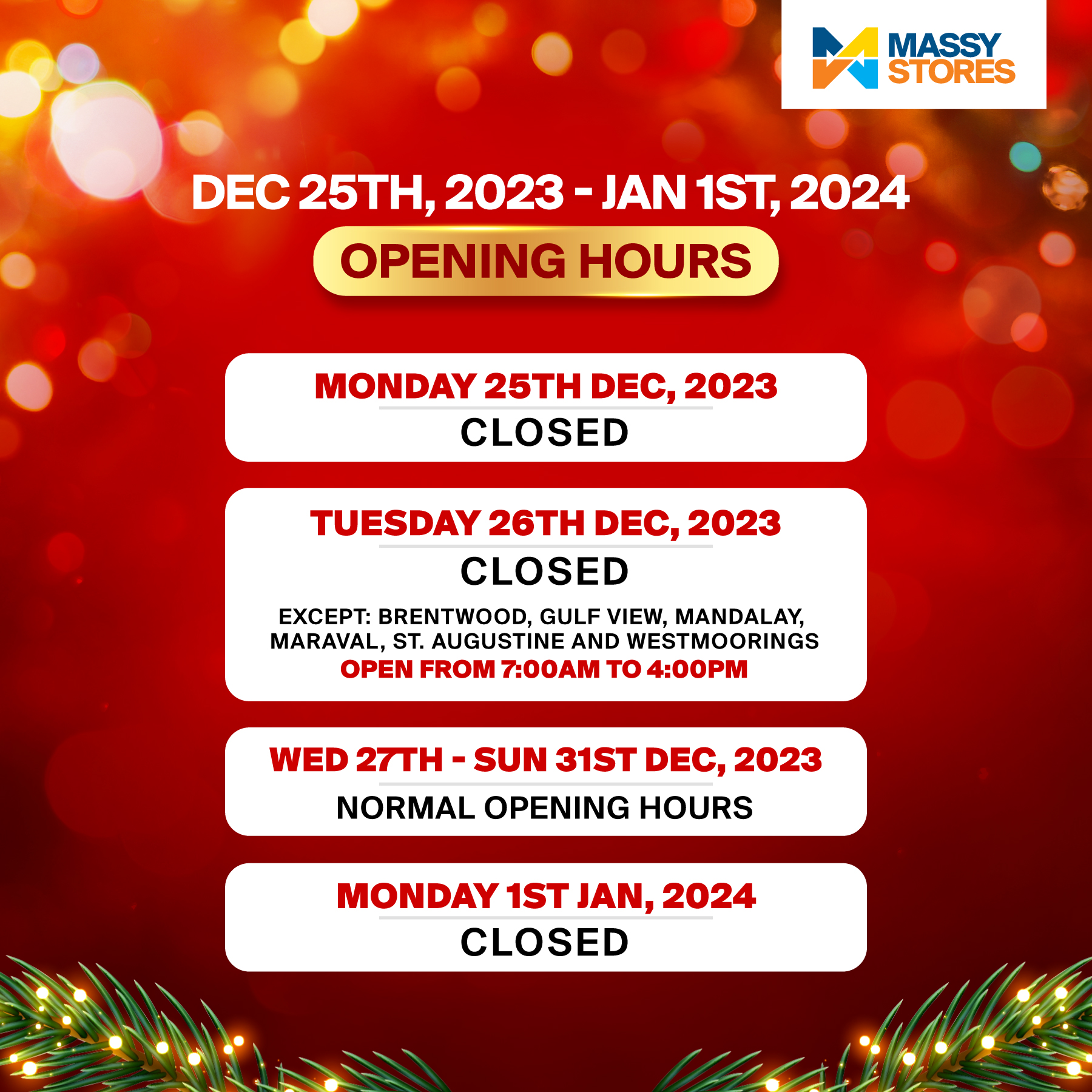 MASSY STORES

DEC 25TH, 2023 - JAN 1ST, 2024

OPENING HOURS

MONDAY 25TH DEC, 2023
CLOSED

TUESDAY 26TH DEC, 2023
CLOSED

EXCEPT: BRENTWOOD, GULF VIEW, MANDALAY, MARAVAL, ST. AUGUSTINE AND WESTMOORINGS
OPEN FROM 7:00AM TO 4:00PM

WED 27TH - SUN 31ST DEC, 2023
NORMAL OPENING HOURS

MONDAY 1ST JAN, 2024
CLOSED